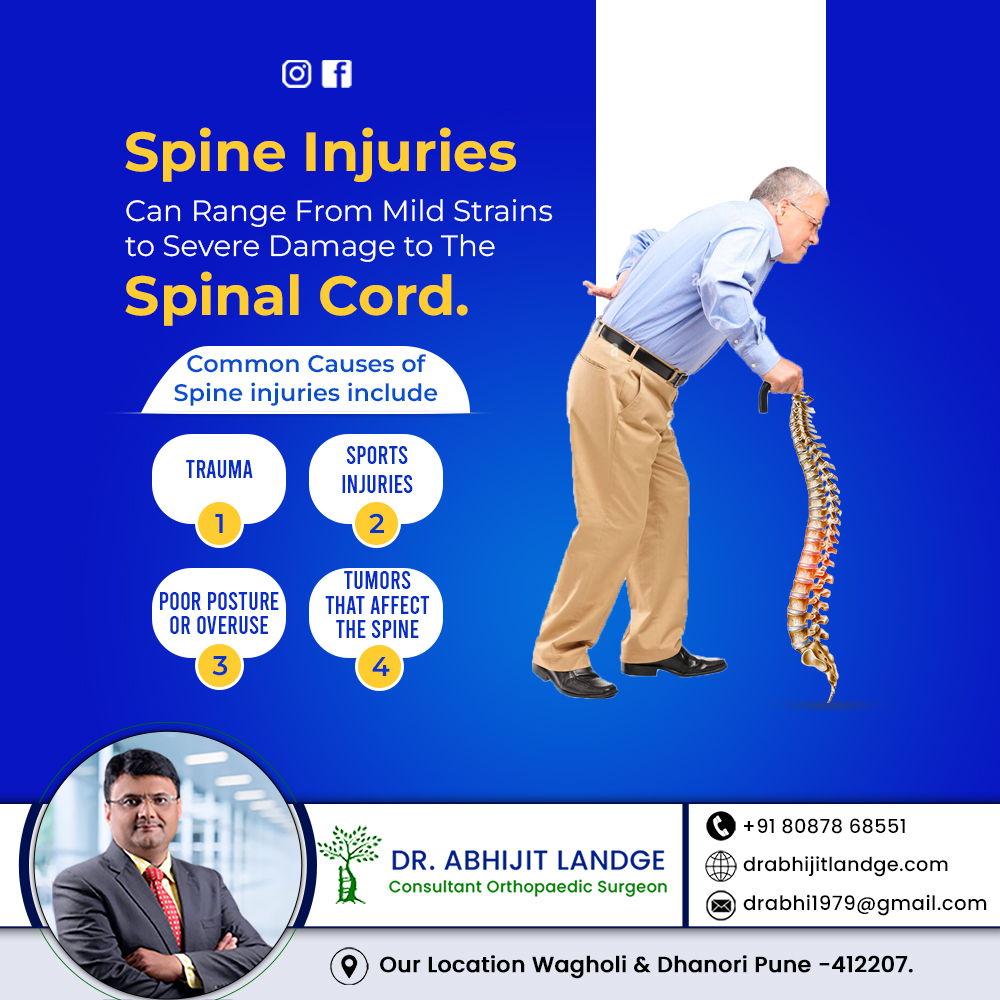 Spine Injuries

Can Range From Mild Strains to Severe Damage to The

Spinal Cord.

Common Causes of Spine injuries include

TRAUMA
1

SPORTS INJURIES
2

POOR POSTURE OR OVERUSE
3

TUMORS THAT AFFECT THE SPINE
4

DR. ABHIJIT LANDGE
Consultant Orthopaedic Surgeon

+91 80878 68551
drabhijitlandge.com
drabhi1979@gmail.com

Our Location Wagholi & Dhanori Pune -412207.